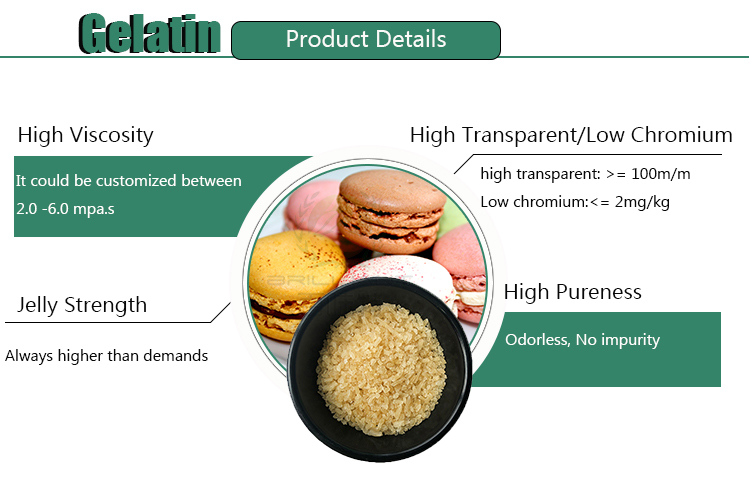 Gelatin

Product Details

High Viscosity

It could be customized between 2.0 -6.0 mpa.s

High Transparent/Low Chromium

high transparent: >= 100m/m

Low chromium:<= 2mg/kg

Jelly Strength

Always higher than demands

High Pureness

Odorless, No impurity